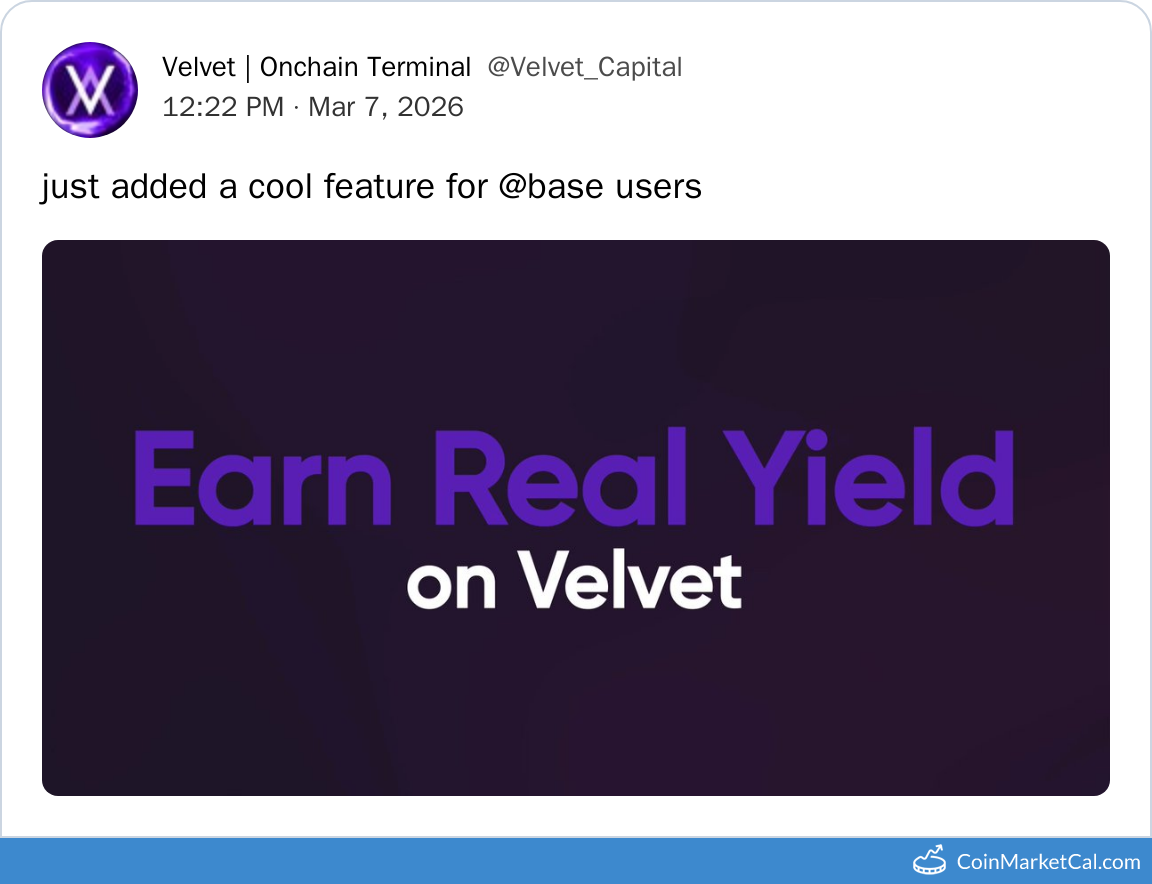 Velvet | Onchain Terminal @Velvet_Capital
12:22 PM · Mar 7, 2026

just added a cool feature for @base users

Earn Real Yield
on Velvet

CoinMarketCal.com